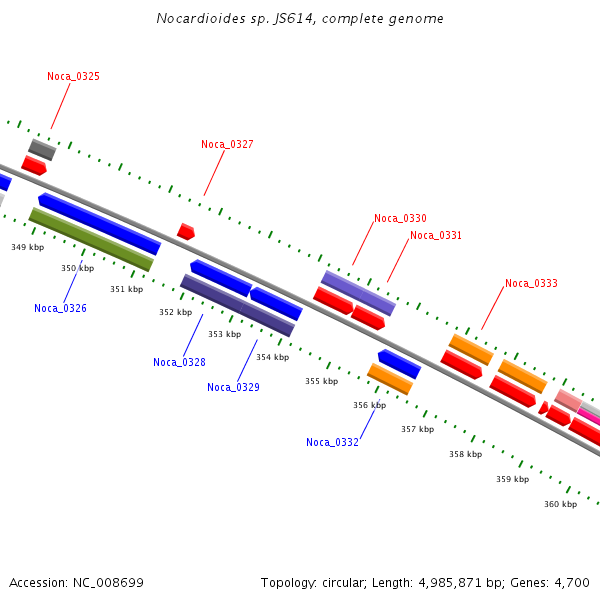 Nocardioides sp. JS614, complete genome

Noca_0325

Noca_0327

Noca_0330

Noca_0331

Noca_0333

349 kbp

350 kbp

351 kbp

Noca_0326

352 kbp

353 kbp

354 kbp

Noca_0328

Noca_0329

355 kbp

356 kbp

357 kbp

Noca_0332

358 kbp

359 kbp

360 kbp

Accession: NC_008699

Topology: circular; Length: 4,985,871 bp; Genes: 4,700